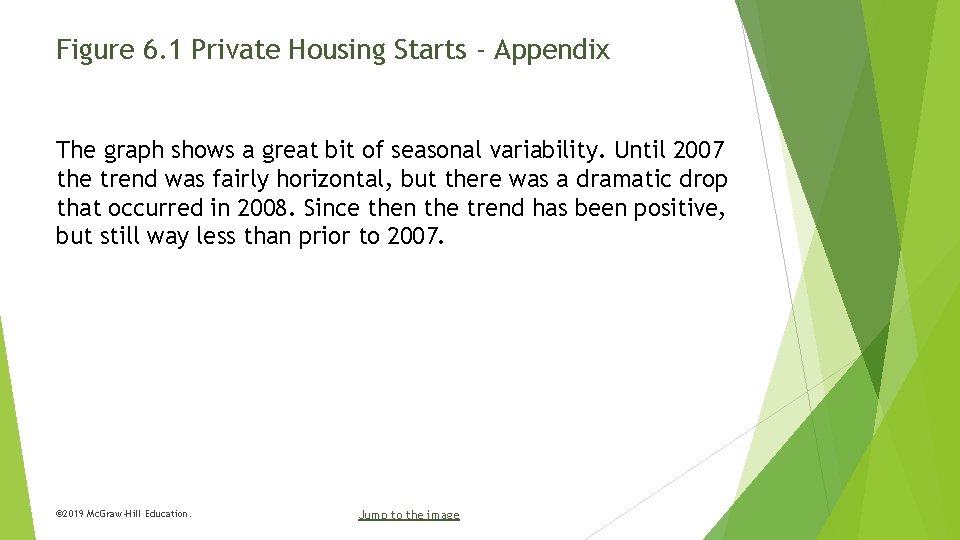 Figure 6.1 Private Housing Starts - Appendix

The graph shows a great bit of seasonal variability. Until 2007 the trend was fairly horizontal, but there was a dramatic drop that occurred in 2008. Since then the trend has been positive, but still way less than prior to 2007.

©2019 McGraw-Hill Education.

Jump to the image